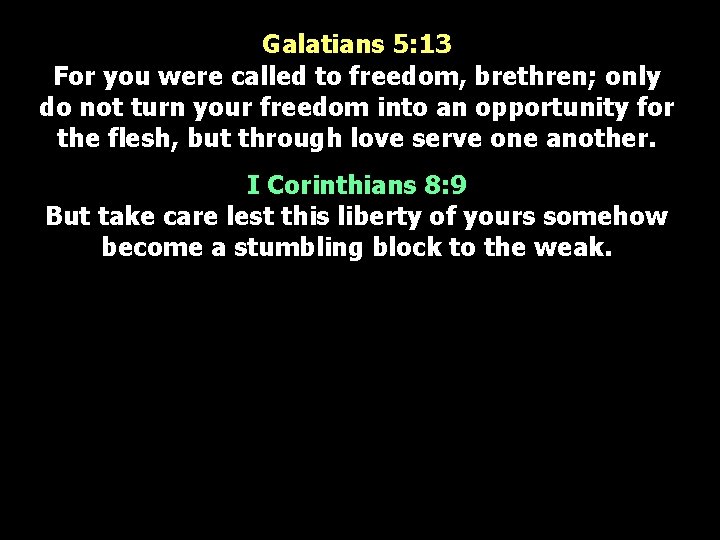 Galatians 5:13
For you were called to freedom, brethren; only do not turn your freedom into an opportunity for the flesh, but through love serve one another.

I Corinthians 8:9
But take care lest this liberty of yours somehow become a stumbling block to the weak.